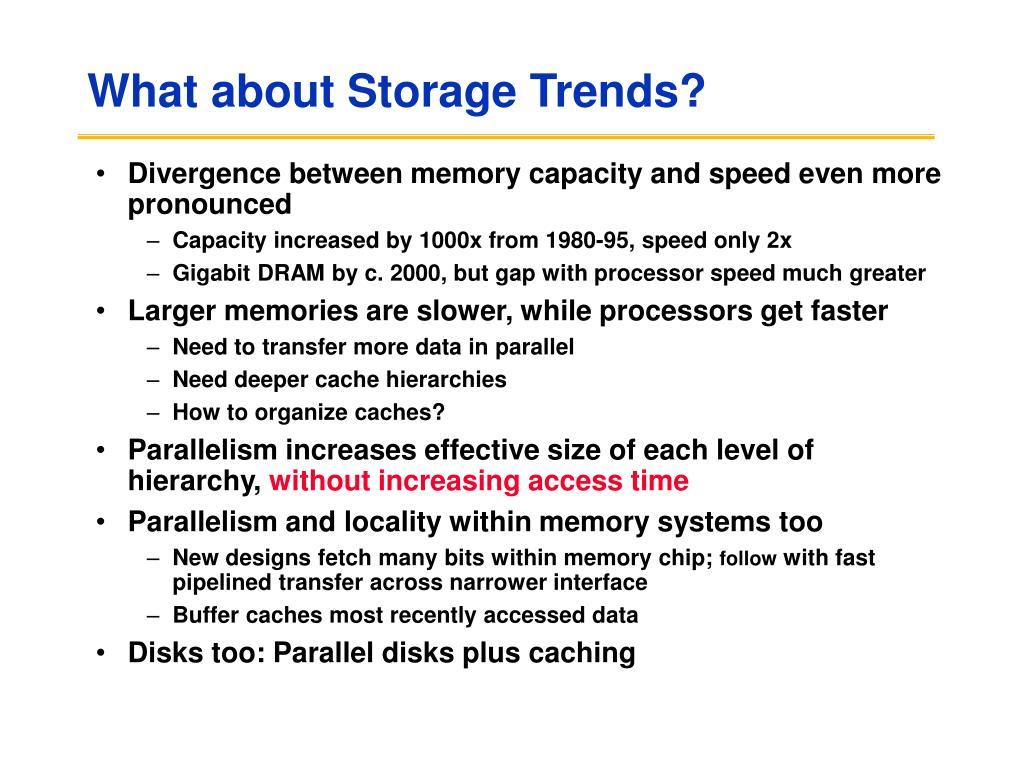 What about Storage Trends?

• Divergence between memory capacity and speed even more pronounced
– Capacity increased by 1000x from 1980-95, speed only 2x
– Gigabit DRAM by c. 2000, but gap with processor speed much greater
• Larger memories are slower, while processors get faster
– Need to transfer more data in parallel
– Need deeper cache hierarchies
– How to organize caches?
• Parallelism increases effective size of each level of hierarchy, without increasing access time
• Parallelism and locality within memory systems too
– New designs fetch many bits within memory chip; follow with fast pipelined transfer across narrower interface
– Buffer caches most recently accessed data
• Disks too: Parallel disks plus caching